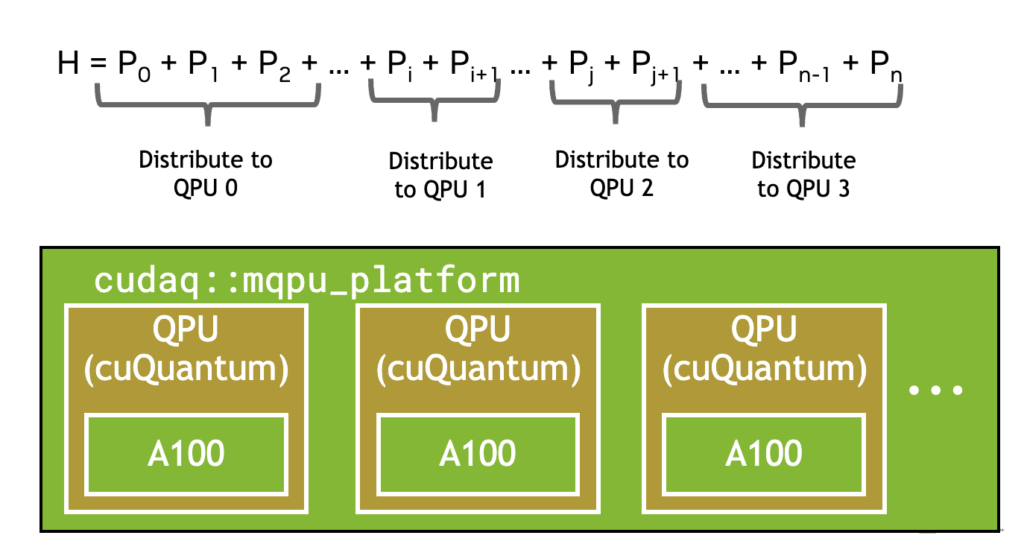 $H = P_0 + P_1 + P_2 + \ldots + P_i + P_{i+1} \ldots + P_j + P_{j+1} + \ldots + P_{n-1} + P_n$

Distribute to QPU 0

Distribute to QPU 1

Distribute to QPU 2

Distribute to QPU 3

cudaq::mqpu_platform

QPU (cuQuantum)

A100

QPU (cuQuantum)

A100

QPU (cuQuantum)

A100

...